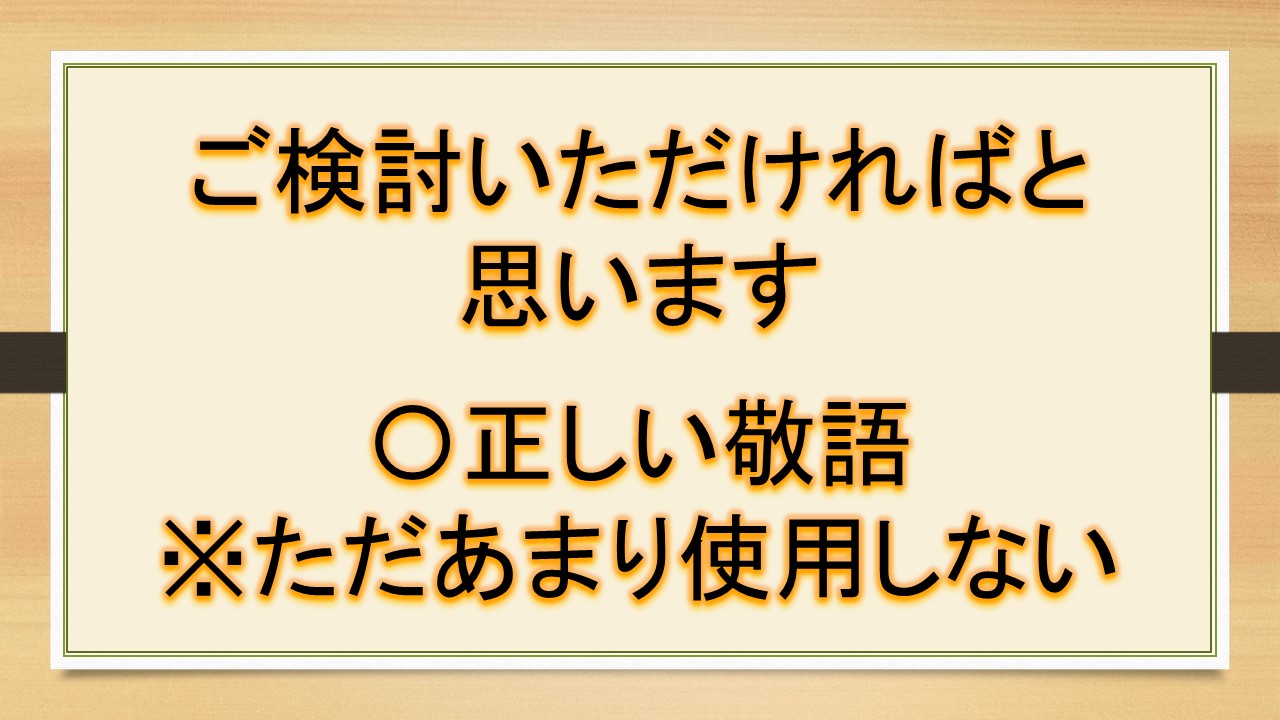 ご検討いただければと思います

〇正しい敬語
※ただあまり使用しない